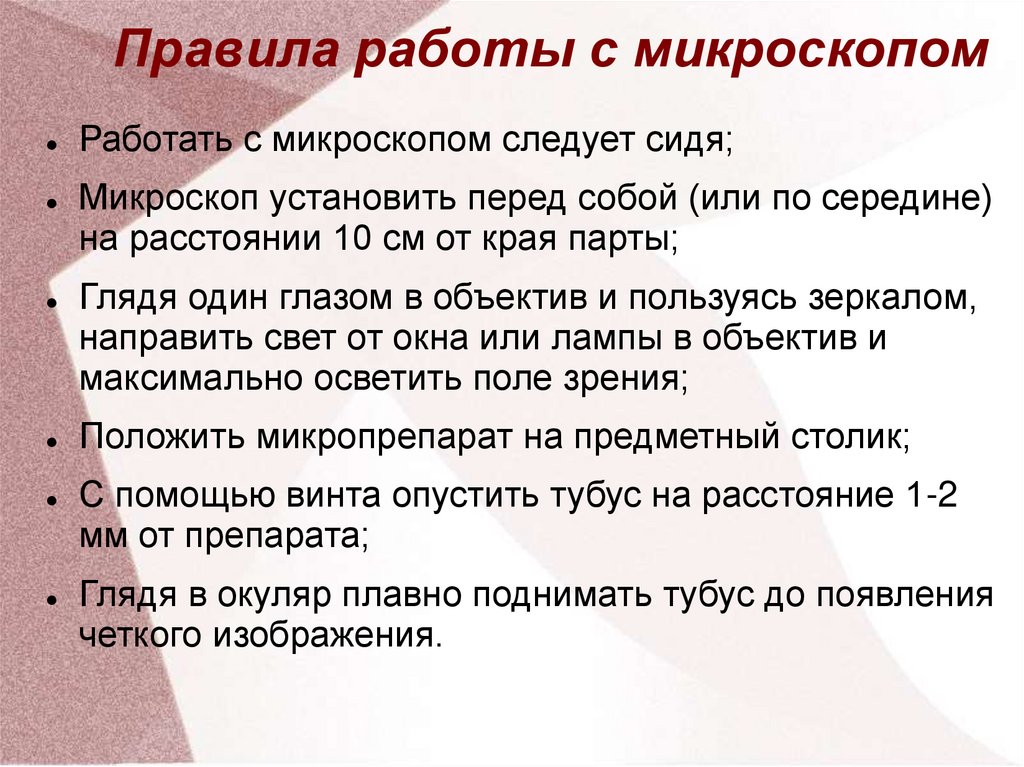 Правила работы с микроскопом

- Работать с микроскопом следует сидя;
- Микроскоп установить перед собой (или по середине) на расстоянии 10 см от края парты;
- Глядя один глазом в объектив и пользуясь зеркалом, направить свет от окна или лампы в объектив и максимально осветить поле зрения;
- Положить микропрепарат на предметный столик;
- С помощью винта опустить тубус на расстояние 1-2 мм от препарата;
- Глядя в окуляр плавно поднимать тубус до появления четкого изображения.